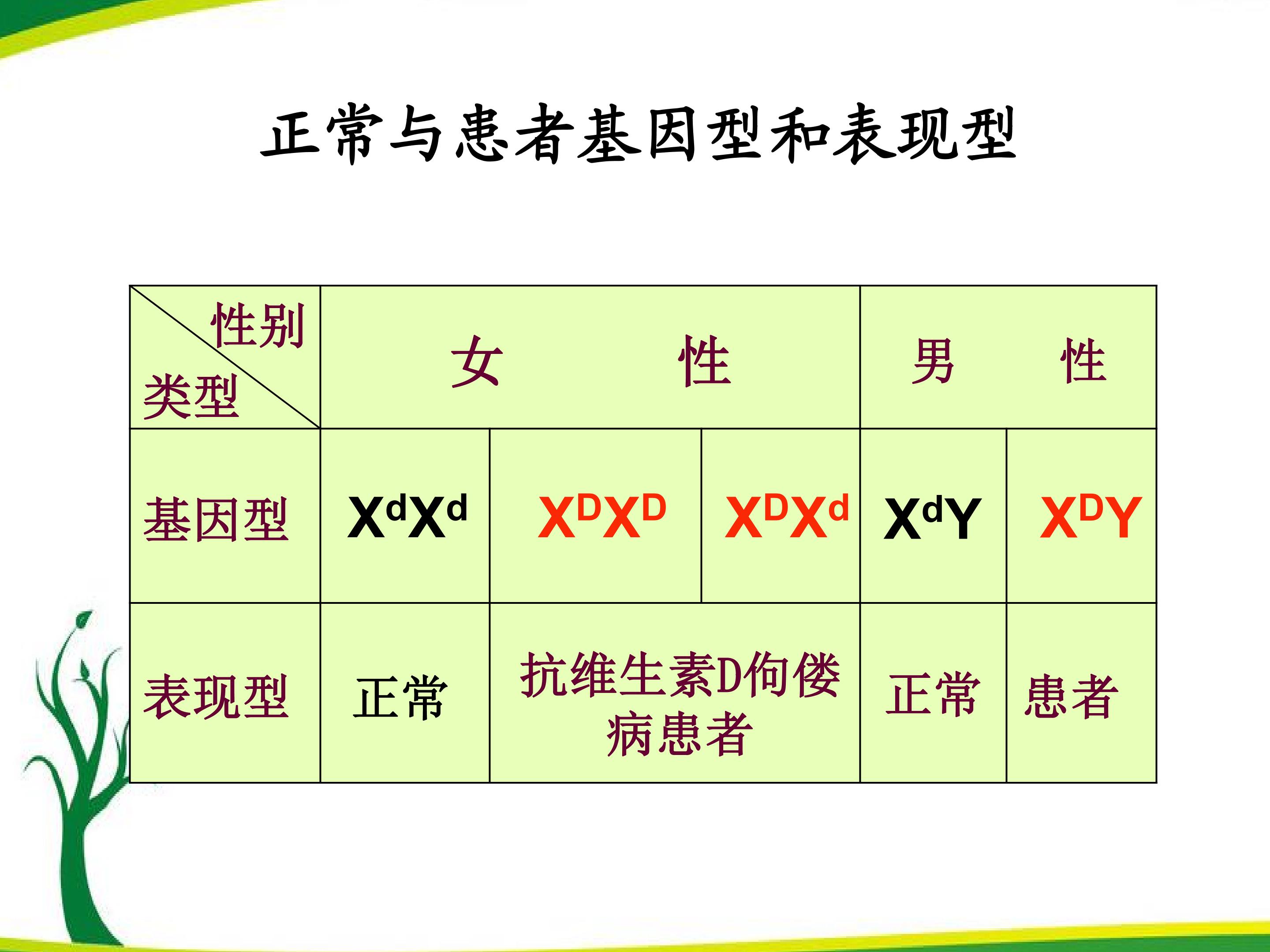 正常与患者基因型和表现型

| 性别 类型 | 女　　性 | | | 男　　性 | |
|---|---|---|---|---|---|
| 基因型 | $X^dX^d$ | $X^DX^D$ | $X^DX^d$ | $X^dY$ | $X^DY$ |
| 表现型 | 正常 | 抗维生素D佝偻病患者 | | 正常 | 患者 |